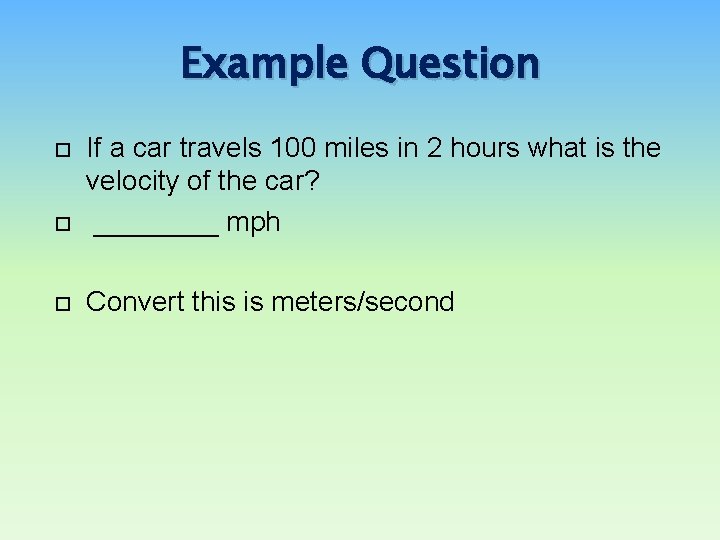 Example Question

If a car travels 100 miles in 2 hours what is the velocity of the car?

________ mph

Convert this is meters/second